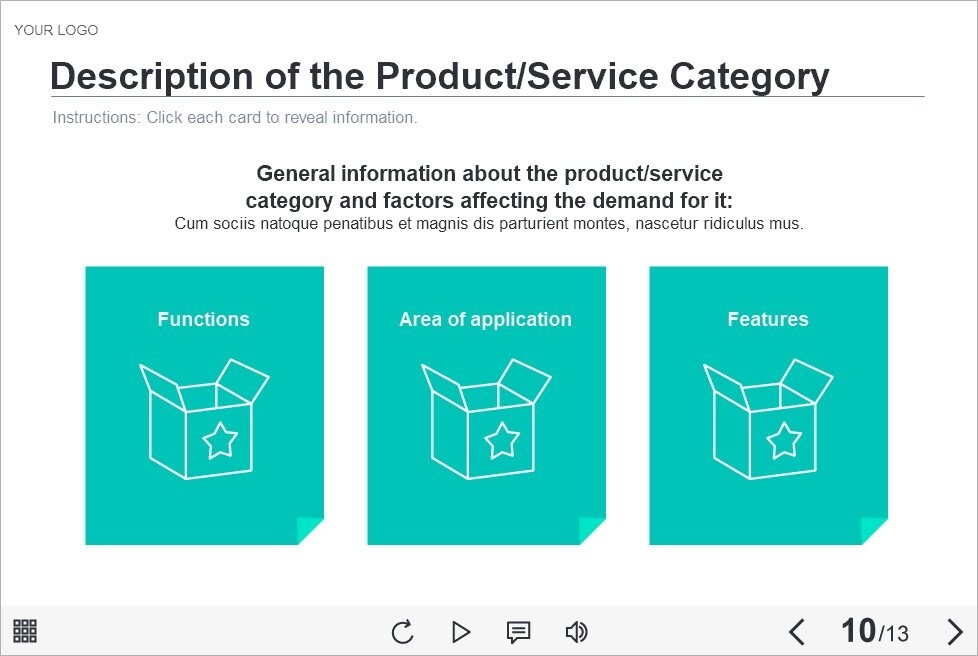 YOUR LOGO

Description of the Product/Service Category

Instructions: Click each card to reveal information.

General information about the product/service category and factors affecting the demand for it:

Cum sociis natoque penatibus et magnis dis parturient montes, nascetur ridiculus mus.

Functions

Area of application

Features

10/13